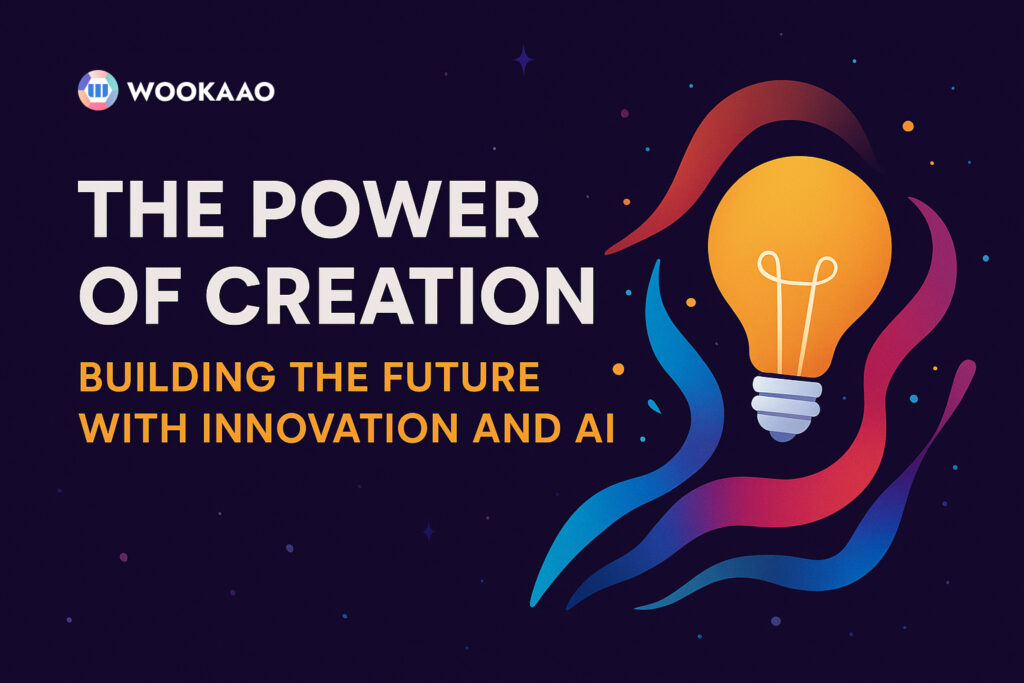 WOOKAAO

THE POWER OF CREATION

BUILDING THE FUTURE WITH INNOVATION AND AI